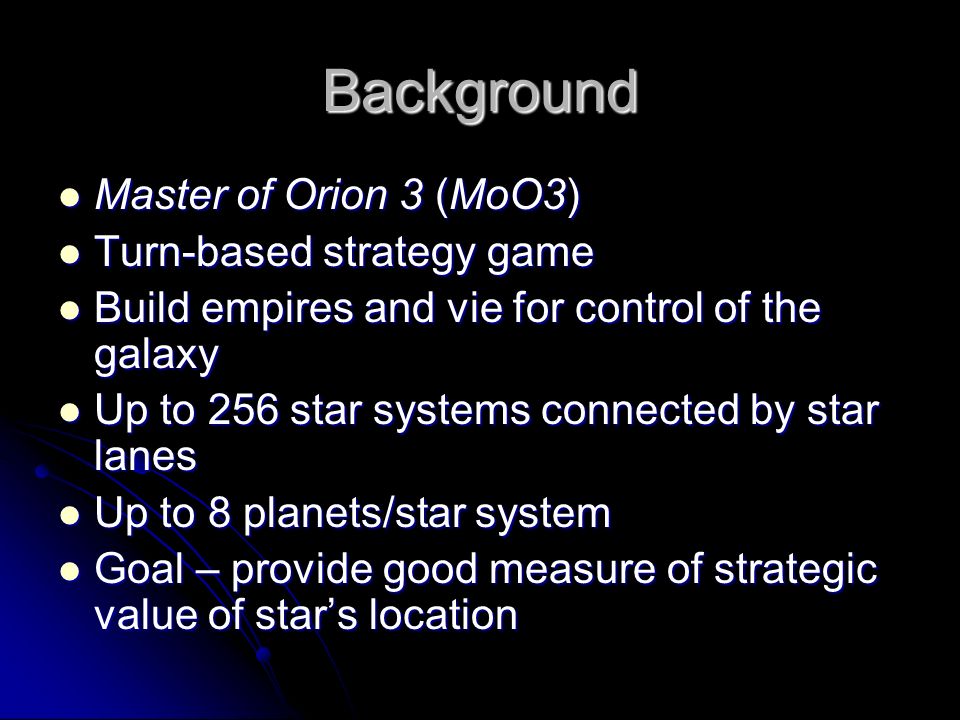 Background

- Master of Orion 3 (MoO3)
- Turn-based strategy game
- Build empires and vie for control of the galaxy
- Up to 256 star systems connected by star lanes
- Up to 8 planets/star system
- Goal – provide good measure of strategic value of star's location